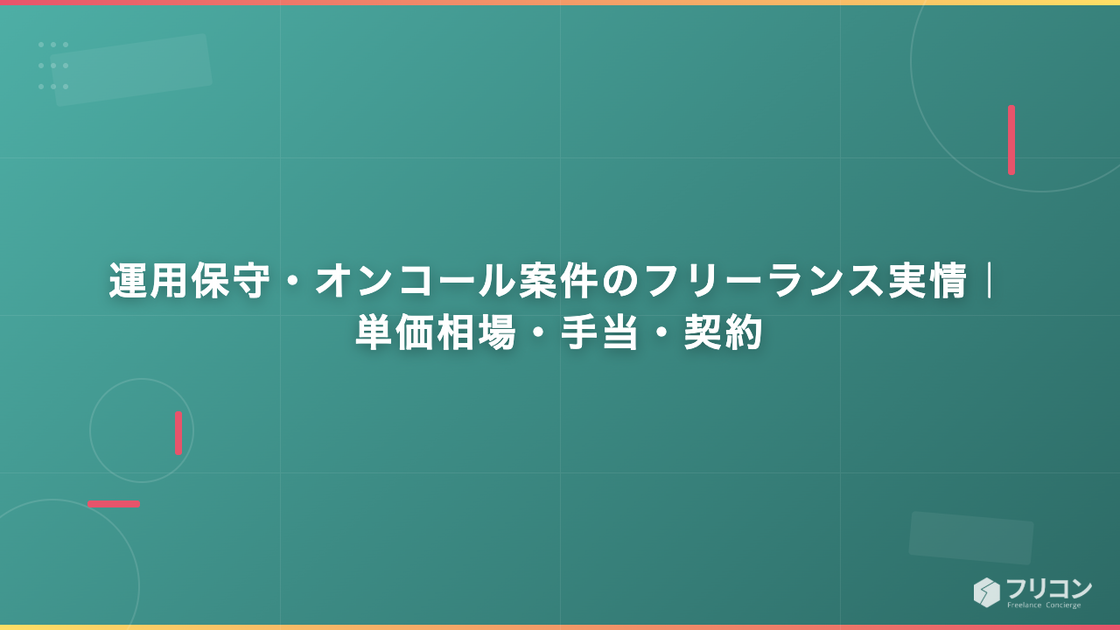 運用保守・オンコール案件のフリーランス実情｜単価相場・手当・契約

フリコン
Freelance Concierge